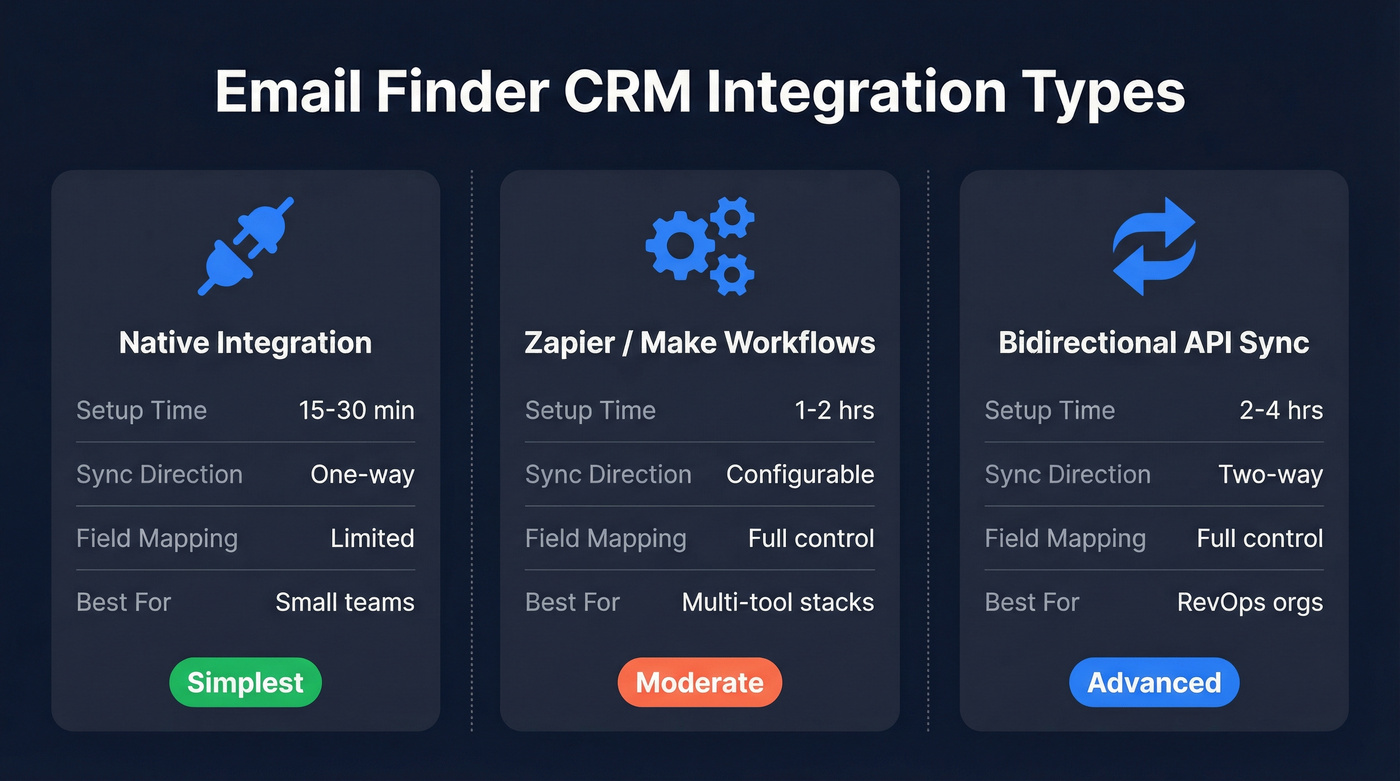 Email Finder CRM Integration Types

Native Integration

| Setup Time | 15-30 min |
|---|---|
| Sync Direction | One-way |
| Field Mapping | Limited |
| Best For | Small teams |

Simplest

Zapier / Make Workflows

| Setup Time | 1-2 hrs |
|---|---|
| Sync Direction | Configurable |
| Field Mapping | Full control |
| Best For | Multi-tool stacks |

Moderate

Bidirectional API Sync

| Setup Time | 2-4 hrs |
|---|---|
| Sync Direction | Two-way |
| Field Mapping | Full control |
| Best For | RevOps orgs |

Advanced